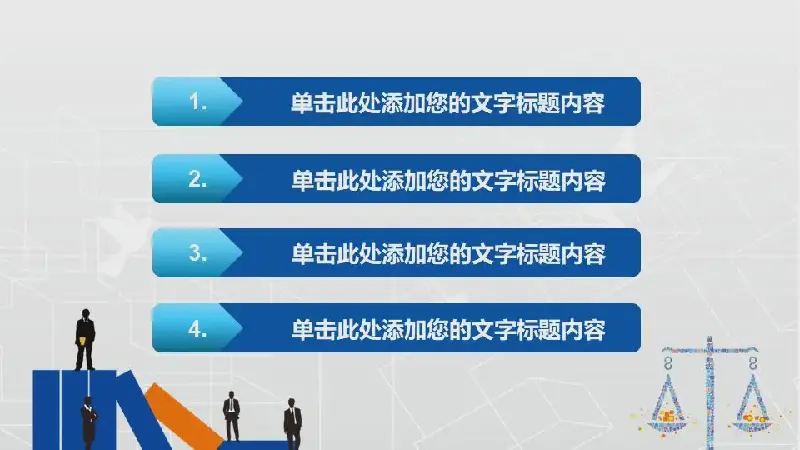 1. 单击此处添加您的文字标题内容

2. 单击此处添加您的文字标题内容

3. 单击此处添加您的文字标题内容

4. 单击此处添加您的文字标题内容